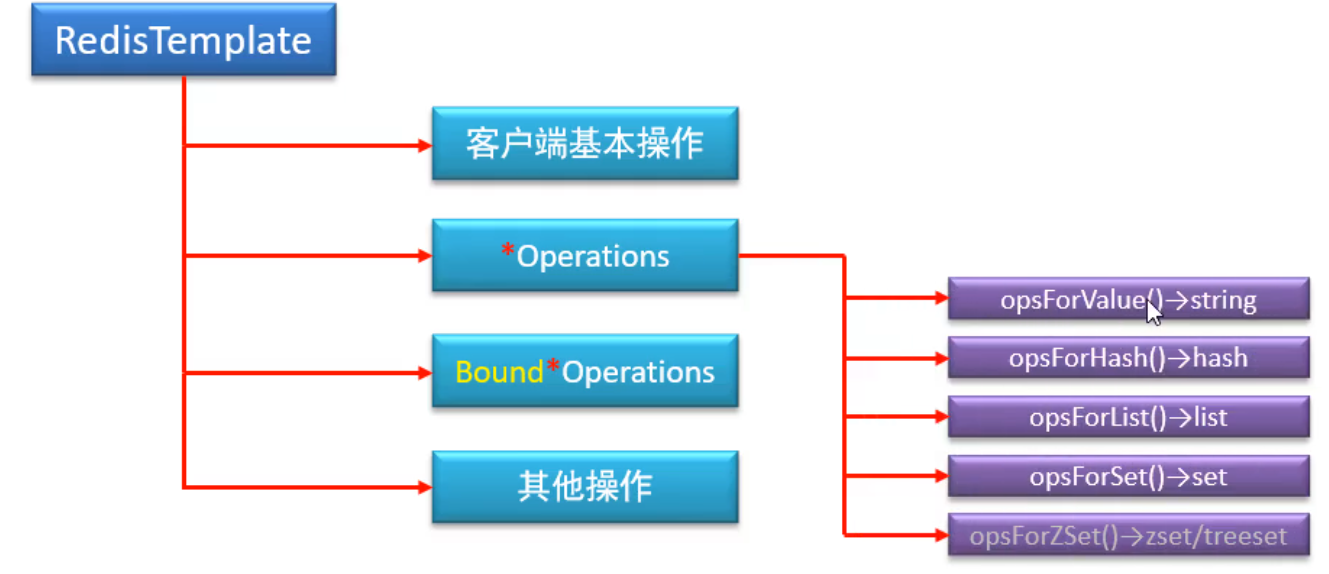 RedisTemplate

客户端基本操作

*Operations

Bound*Operations

其他操作

opsForValue()→string

opsForHash()→hash

opsForList()→list

opsForSet()→set

opsForZSet()→zset/treeset